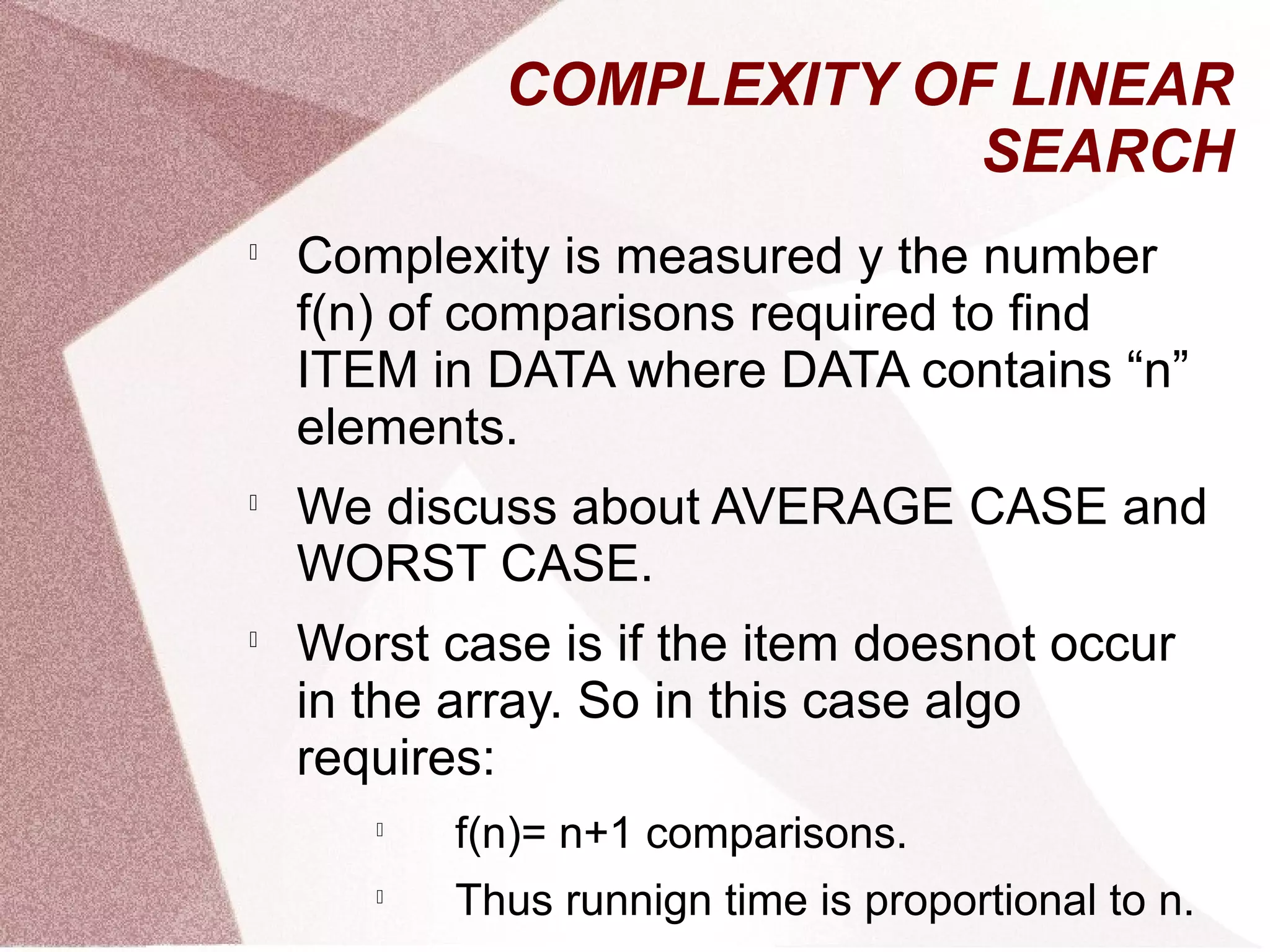 COMPLEXITY OF LINEAR SEARCH

Complexity is measured y the number f(n) of comparisons required to find ITEM in DATA where DATA contains “n” elements.

We discuss about AVERAGE CASE and WORST CASE.

Worst case is if the item doesnot occur in the array. So in this case algo requires:

f(n)= n+1 comparisons.

Thus runnign time is proportional to n.